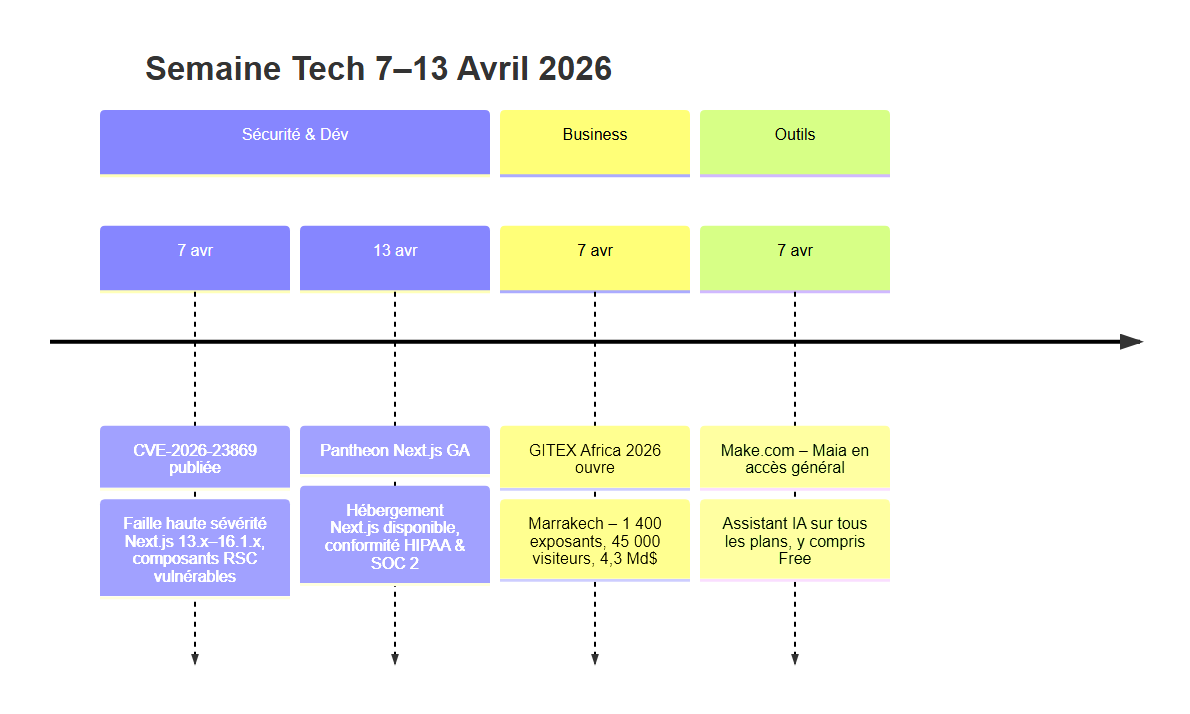 Semaine Tech 7–13 Avril 2026

Sécurité & Dév

Business

Outils

7 avr

13 avr

7 avr

7 avr

CVE-2026-23869 publiée

Faille haute sévérité Next.js 13.x–16.1.x, composants RSC vulnérables

Pantheon Next.js GA

Hébergement Next.js disponible, conformité HIPAA & SOC 2

GITEX Africa 2026 ouvre

Marrakech – 1 400 exposants, 45 000 visiteurs, 4,3 Md$

Make.com – Maia en accès général

Assistant IA sur tous les plans, y compris Free